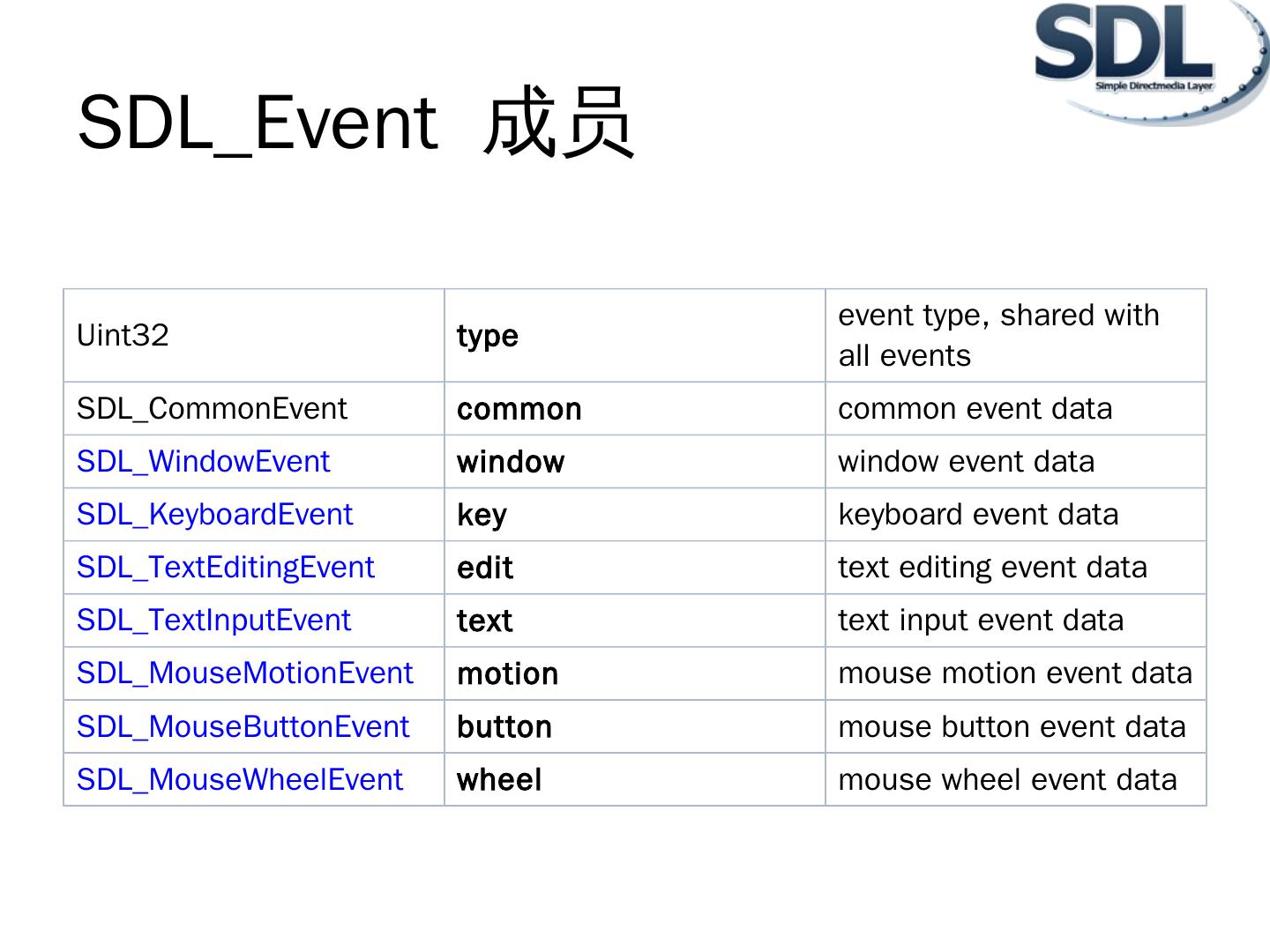 SDL
Simple Directmedia Layer

SDL_Event 成员

| Uint32 | type | event type, shared with all events |
|---|---|---|
| SDL_CommonEvent | common | common event data |
| SDL_WindowEvent | window | window event data |
| SDL_KeyboardEvent | key | keyboard event data |
| SDL_TextEditingEvent | edit | text editing event data |
| SDL_TextInputEvent | text | text input event data |
| SDL_MouseMotionEvent | motion | mouse motion event data |
| SDL_MouseButtonEvent | button | mouse button event data |
| SDL_MouseWheelEvent | wheel | mouse wheel event data |